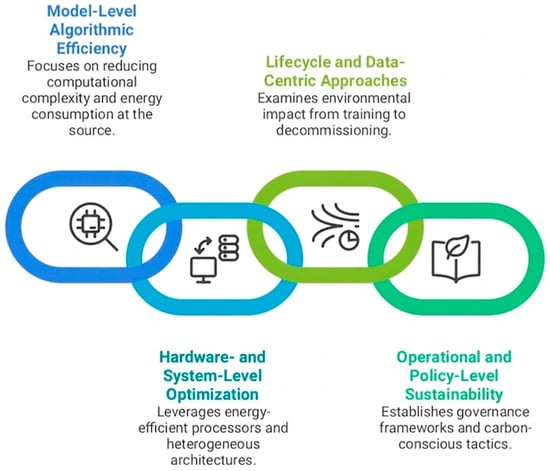 Model-Level Algorithmic Efficiency
Focuses on reducing computational complexity and energy consumption at the source.

Lifecycle and Data-Centric Approaches
Examines environmental impact from training to decommissioning.

Hardware- and System-Level Optimization
Leverages energy-efficient processors and heterogeneous architectures.

Operational and Policy-Level Sustainability
Establishes governance frameworks and carbon-conscious tactics.